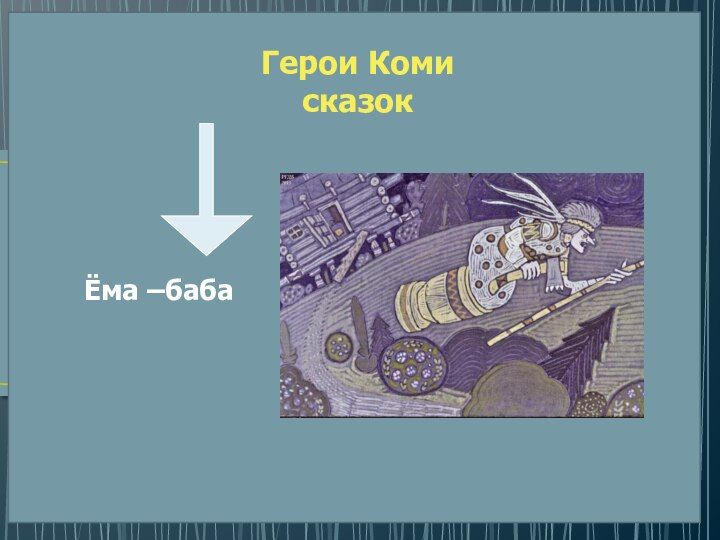 Герои Коми сказок

Ёма –баба